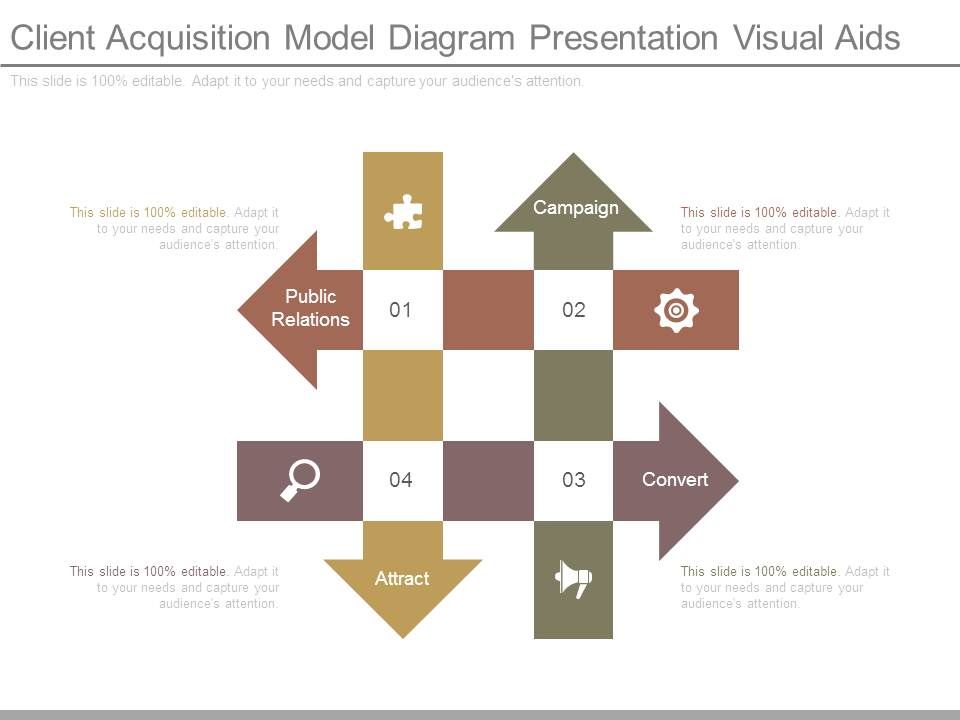 Client Acquisition Model Diagram Presentation Visual Aids

This slide is 100% editable. Adapt it to your needs and capture your audience's attention.

This slide is 100% editable. Adapt it to your needs and capture your audience's attention.

Campaign

This slide is 100% editable. Adapt it to your needs and capture your audience's attention.

Public Relations

01

02

04

03

Convert

This slide is 100% editable. Adapt it to your needs and capture your audience's attention.

Attract

This slide is 100% editable. Adapt it to your needs and capture your audience's attention.